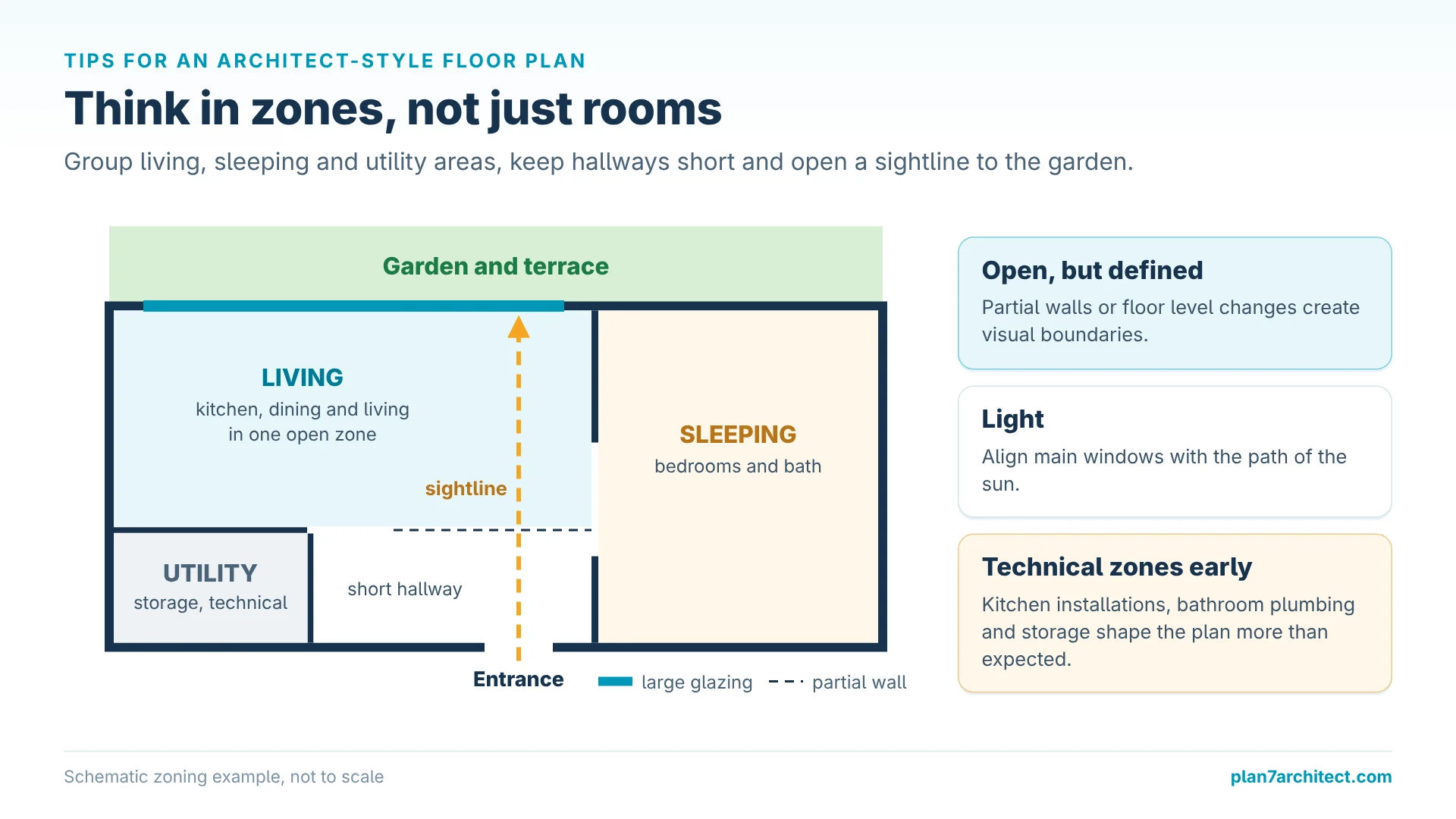 TIPS FOR AN ARCHITECT-STYLE FLOOR PLAN

Think in zones, not just rooms

Group living, sleeping and utility areas, keep hallways short and open a sightline to the garden.

Garden and terrace

LIVING
kitchen, dining and living
in one open zone

sightline

SLEEPING
bedrooms and bath

UTILITY
storage, technical

short hallway

Entrance

large glazing

partial wall

Open, but defined

Partial walls or floor level changes create visual boundaries.

Light

Align main windows with the path of the sun.

Technical zones early

Kitchen installations, bathroom plumbing and storage shape the plan more than expected.

Schematic zoning example, not to scale

plan7architect.com